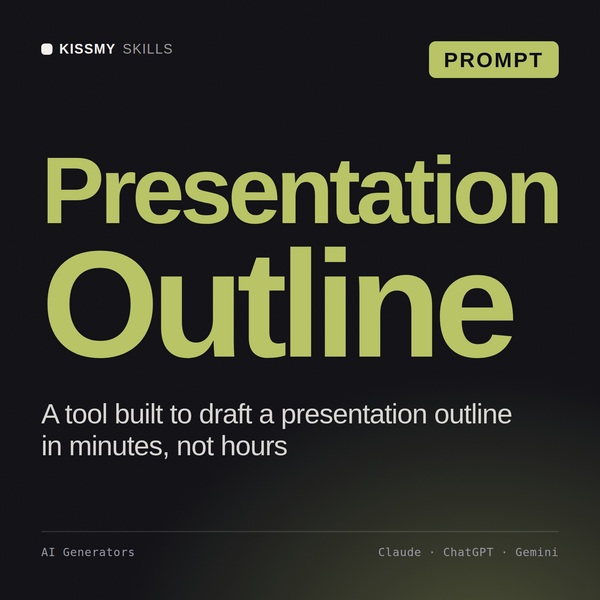 KISSMY SKILLS

PROMPT

Presentation Outline

A tool built to draft a presentation outline in minutes, not hours

AI Generators

Claude · ChatGPT · Gemini